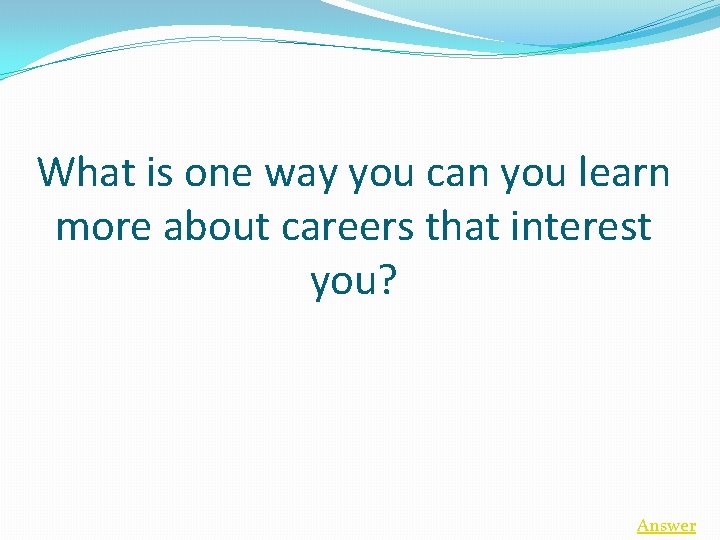 What is one way you can you learn more about careers that interest you?

Answer